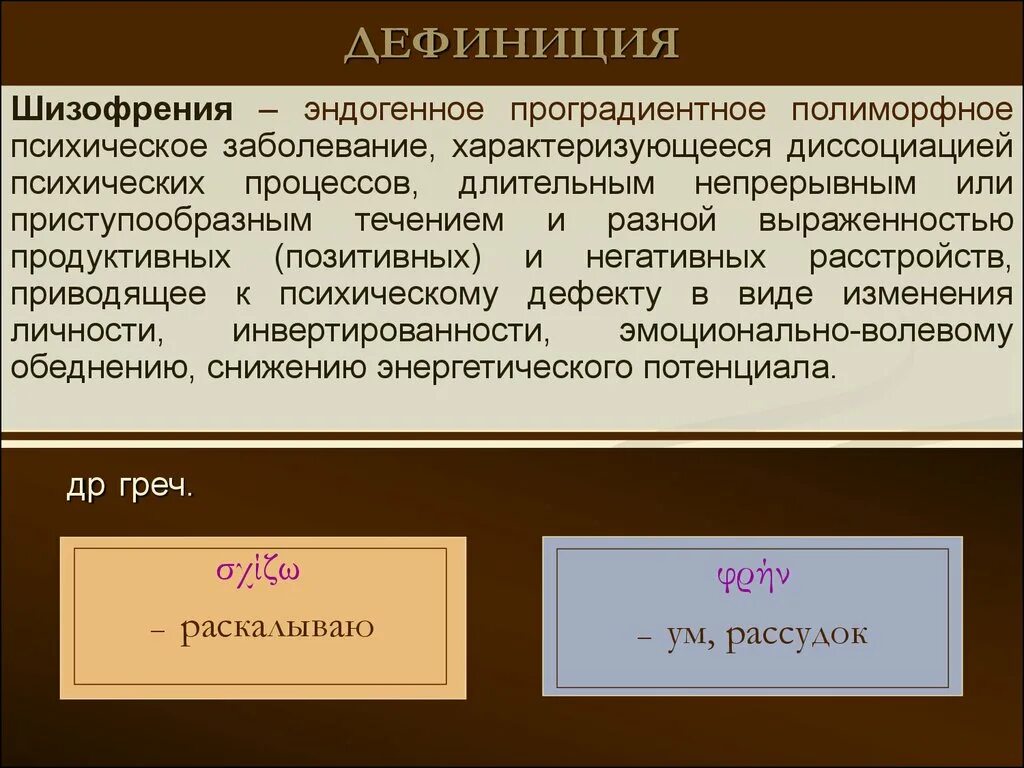 ДЕФИНИЦИЯ

Шизофрения – эндогенное проградиентное полиморфное психическое заболевание, характеризующееся диссоциацией психических процессов, длительным непрерывным или приступообразным течением и разной выраженностью продуктивных (позитивных) и негативных расстройств, приводящее к психическому дефекту в виде изменения личности, инвертированности, эмоционально-волевому обеднению, снижению энергетического потенциала.

др греч.

σχίζω
– раскалываю

φρήν
– ум, рассудок